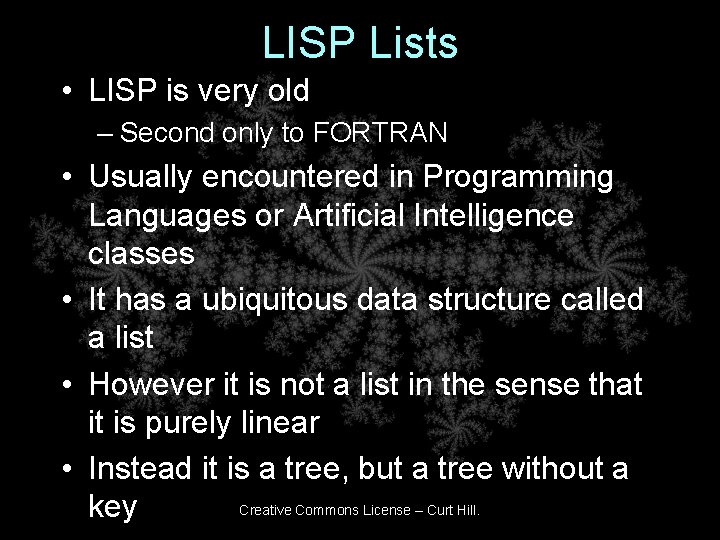 LISP Lists

• LISP is very old
  – Second only to FORTRAN
• Usually encountered in Programming Languages or Artificial Intelligence classes
• It has a ubiquitous data structure called a list
• However it is not a list in the sense that it is purely linear
• Instead it is a tree, but a tree without a key

Creative Commons License – Curt Hill.